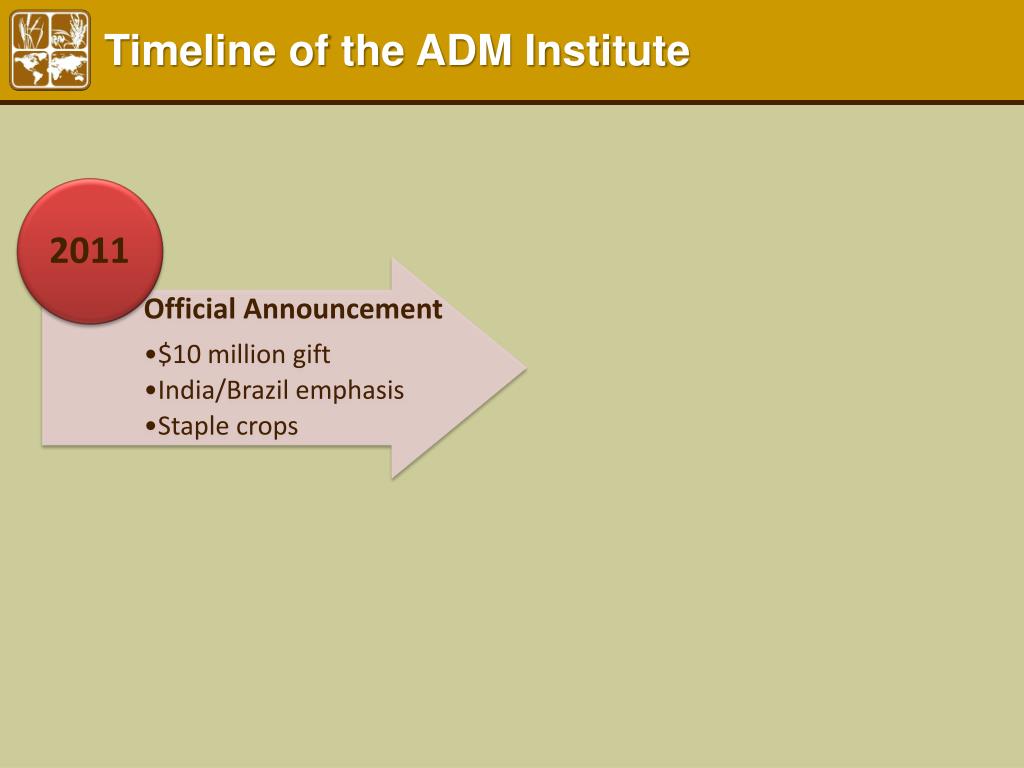 Timeline of the ADM Institute

2011

Official Announcement

•\$10 million gift
•India/Brazil emphasis
•Staple crops